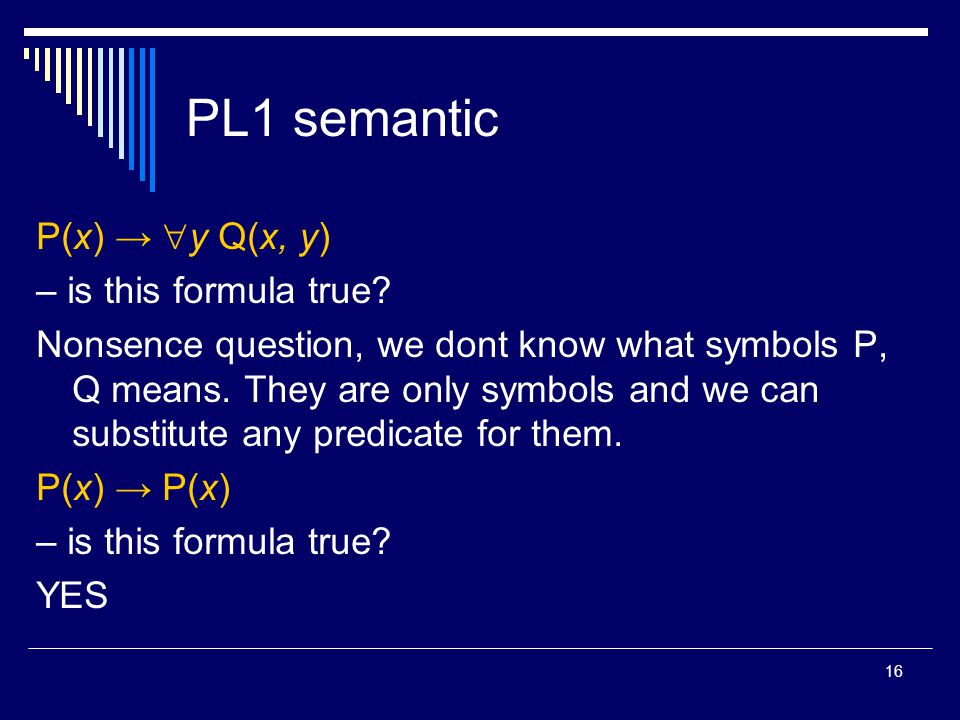 PL1 semantic

$P(x) \rightarrow \forall y\, Q(x, y)$

– is this formula true?

Nonsence question, we dont know what symbols P, Q means. They are only symbols and we can substitute any predicate for them.

$P(x) \rightarrow P(x)$

– is this formula true?

YES

16